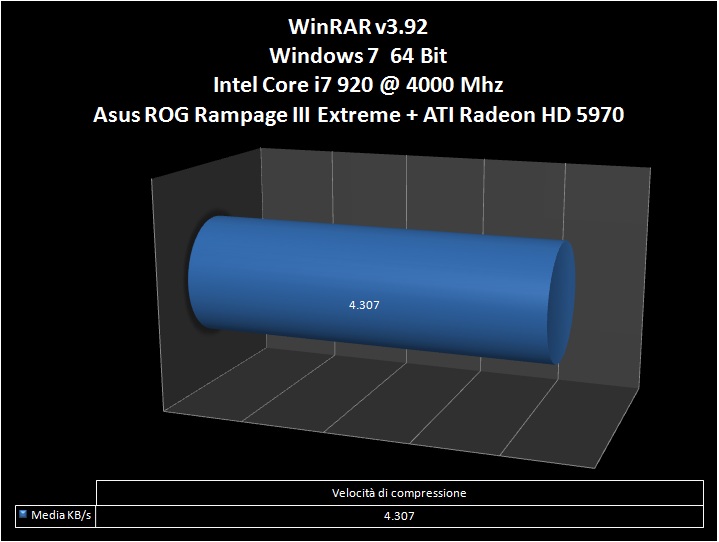 WinRAR v3.92
Windows 7 64 Bit
Intel Core i7 920 @ 4000 Mhz
Asus ROG Rampage III Extreme + ATI Radeon HD 5970

4.307

| | Velocità di compressione |
|---|---|
| Media KB/s | 4.307 |